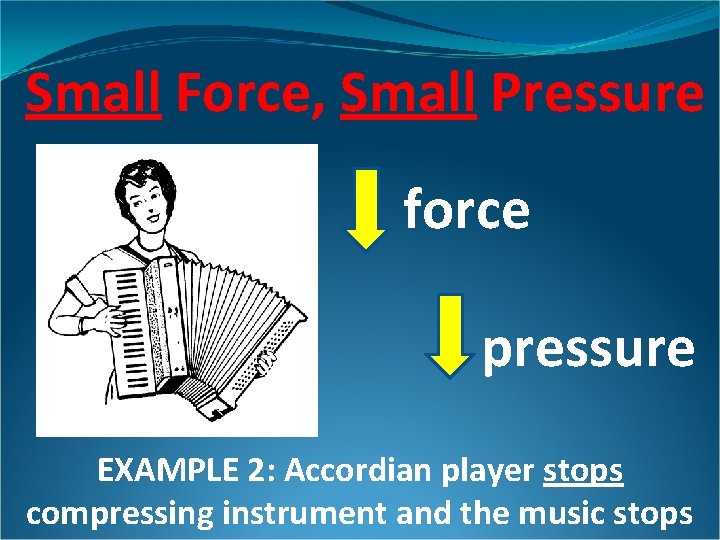 Small Force, Small Pressure

force

pressure

EXAMPLE 2: Accordian player stops compressing instrument and the music stops